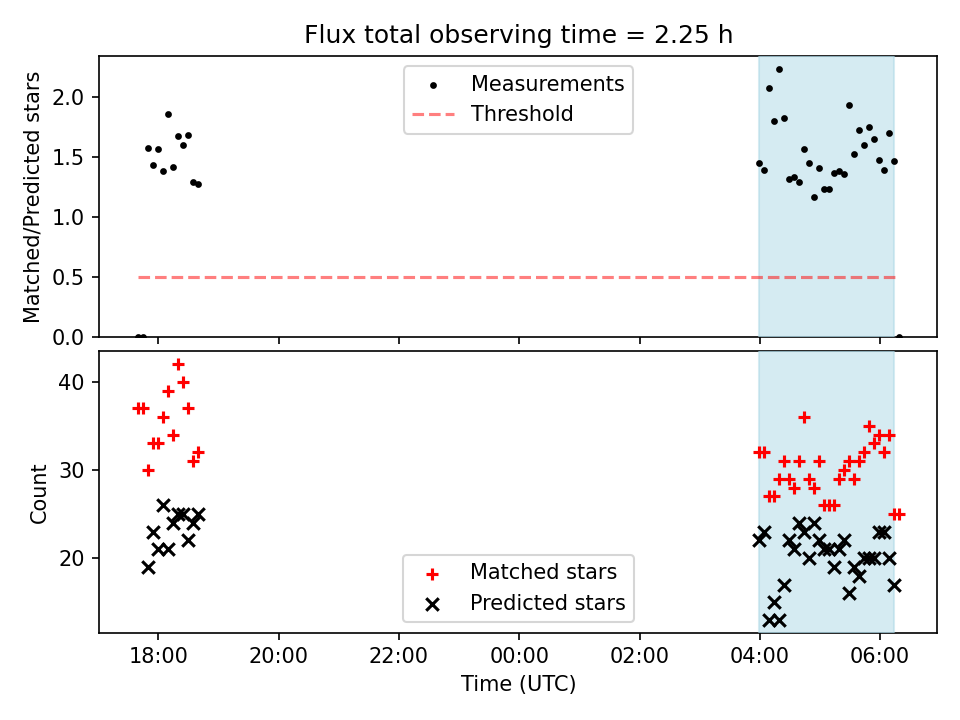 Flux total observing time = 2.25 h

Matched/Predicted stars

2.0
1.5
1.0
0.5
0.0

Measurements
Threshold

Count

40
30
20

Matched stars
Predicted stars

18:00
20:00
22:00
00:00
02:00
04:00
06:00

Time (UTC)